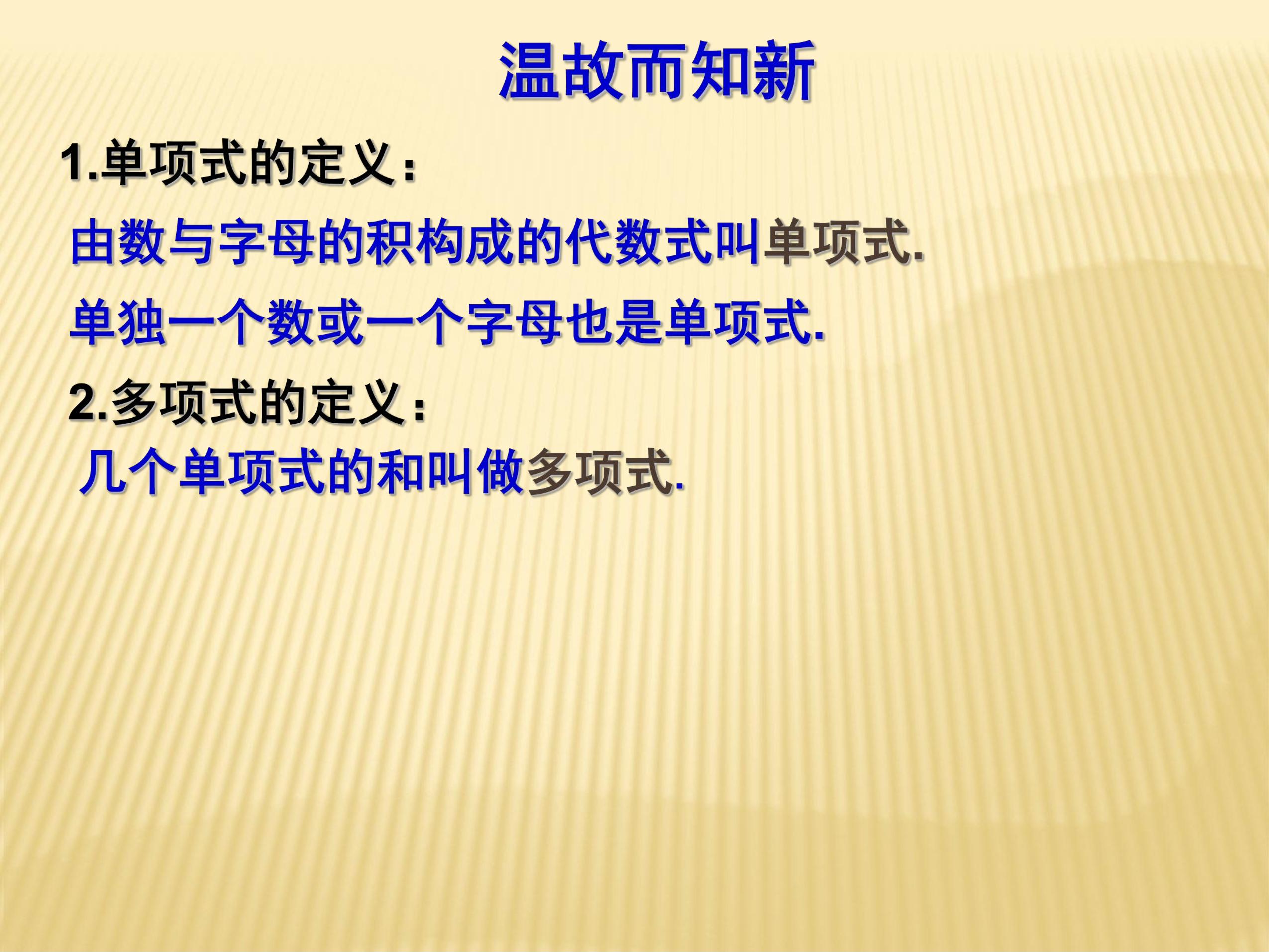 温故而知新

1.单项式的定义：

由数与字母的积构成的代数式叫单项式.

单独一个数或一个字母也是单项式.

2.多项式的定义：

几个单项式的和叫做多项式.